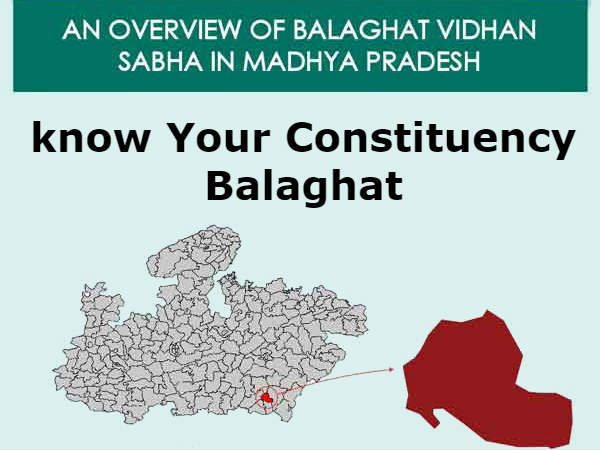 AN OVERVIEW OF BALAGHAT VIDHAN SABHA IN MADHYA PRADESH

know Your Constituency Balaghat